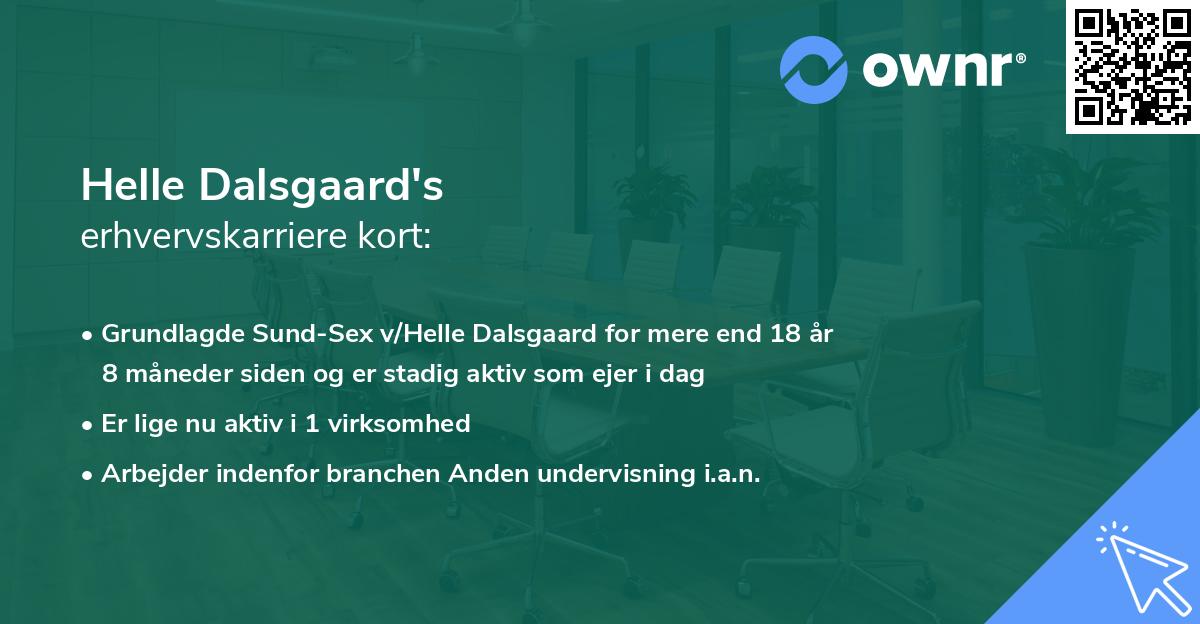 ownr®

Helle Dalsgaard's
erhvervskarriere kort:

• Grundlagde Sund-Sex v/Helle Dalsgaard for mere end 18 år 8 måneder siden og er stadig aktiv som ejer i dag

• Er lige nu aktiv i 1 virksomhed

• Arbejder indenfor branchen Anden undervisning i.a.n.